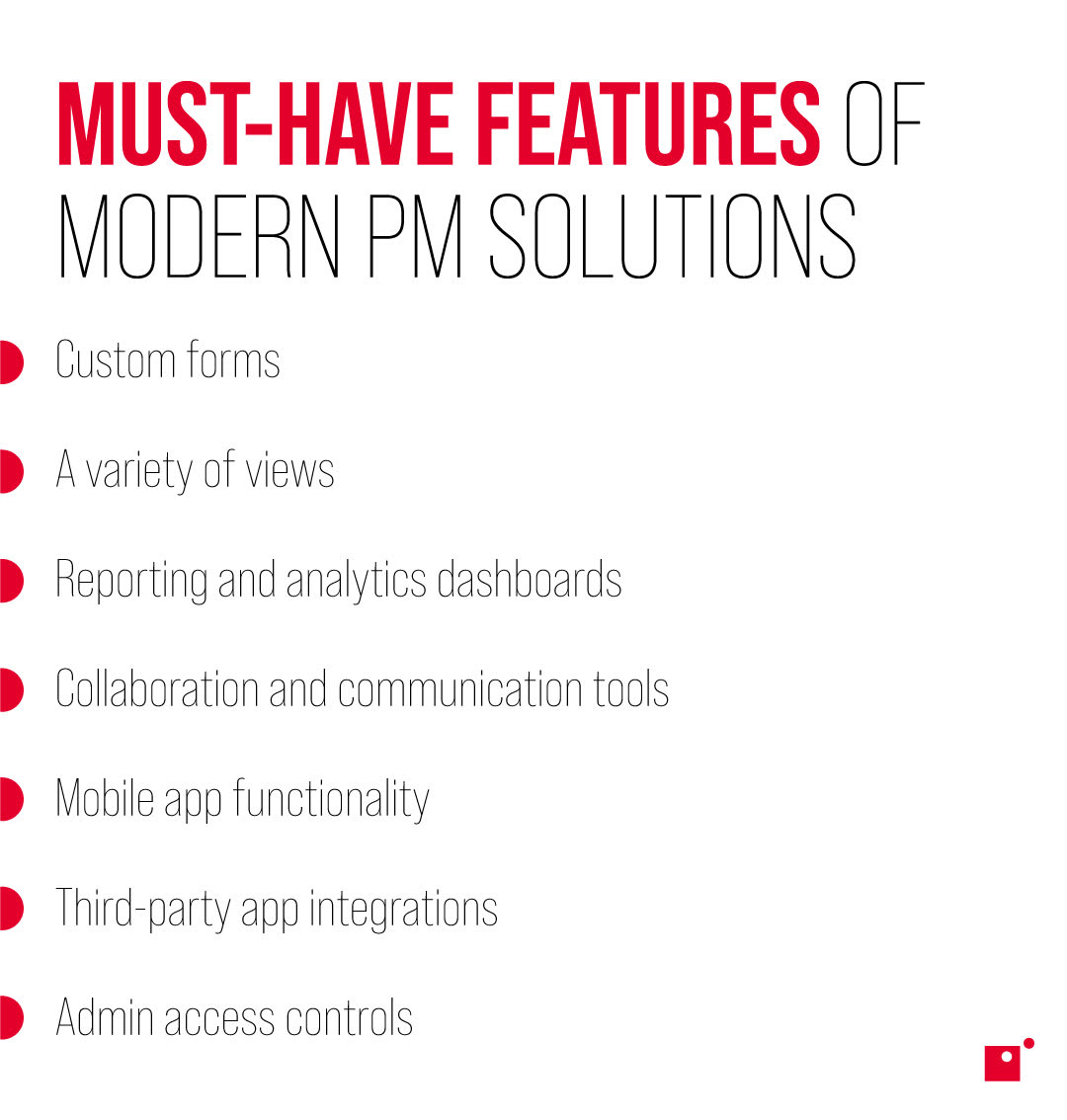 MUST-HAVE FEATURES OF MODERN PM SOLUTIONS

Custom forms

A variety of views

Reporting and analytics dashboards

Collaboration and communication tools

Mobile app functionality

Third-party app integrations

Admin access controls